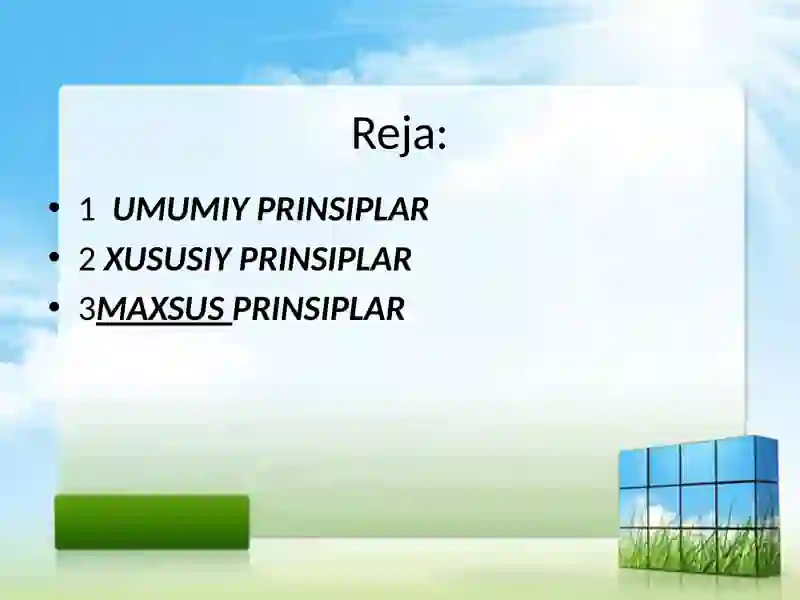 Reja:

• 1 UMUMIY PRINSIPLAR
• 2 XUSUSIY PRINSIPLAR
• 3MAXSUS PRINSIPLAR